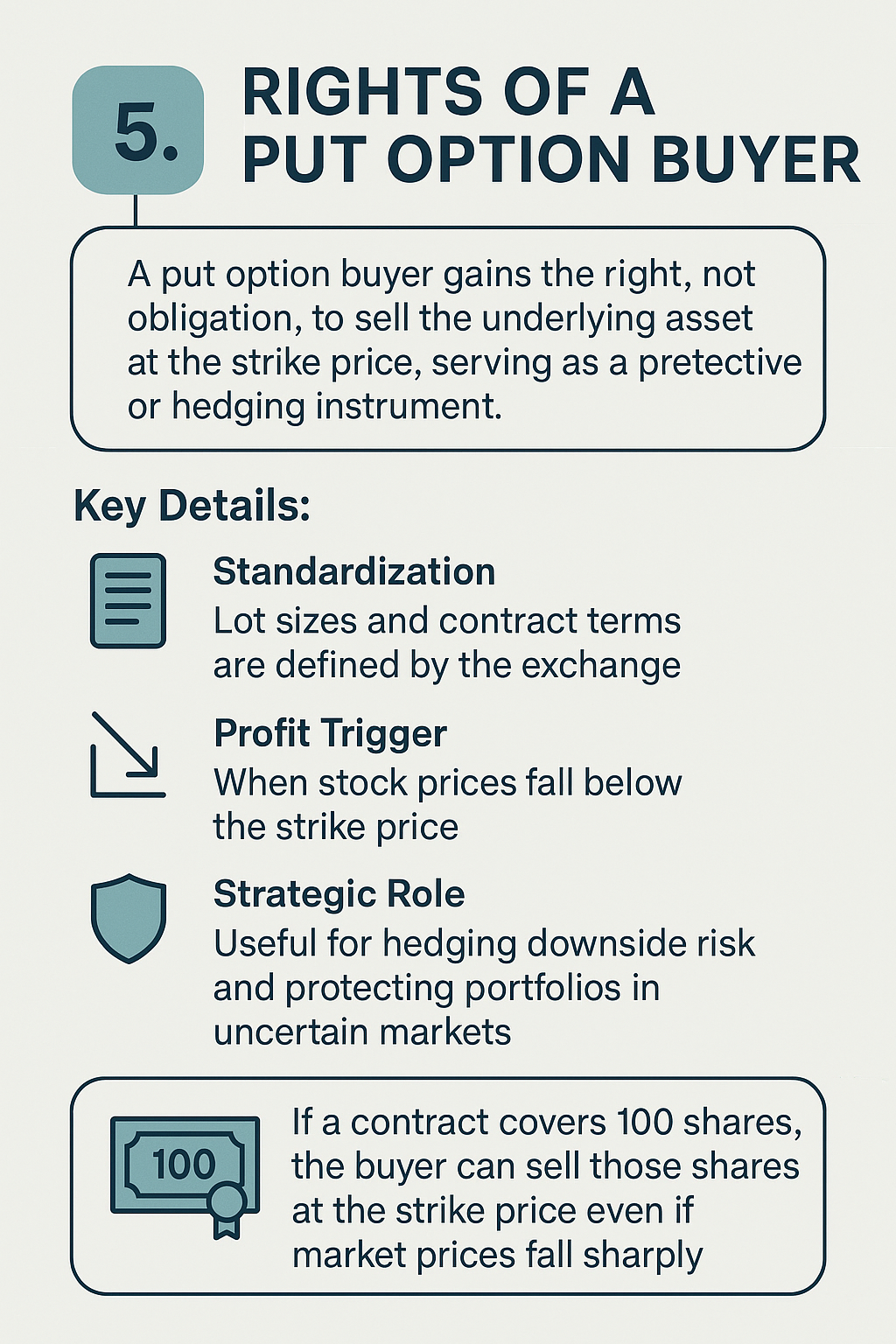 5.

RIGHTS OF A PUT OPTION BUYER

A put option buyer gains the right, not obligation, to sell the underlying asset at the strike price, serving as a pretective or hedging instrument.

Key Details:

Standardization
Lot sizes and contract terms are defined by the exchange

Profit Trigger
When stock prices fall below the strike price

Strategic Role
Useful for hedging downside risk and protecting portfolios in uncertain markets

100

If a contract covers 100 shares, the buyer can sell those shares at the strike price even if market prices fall sharply